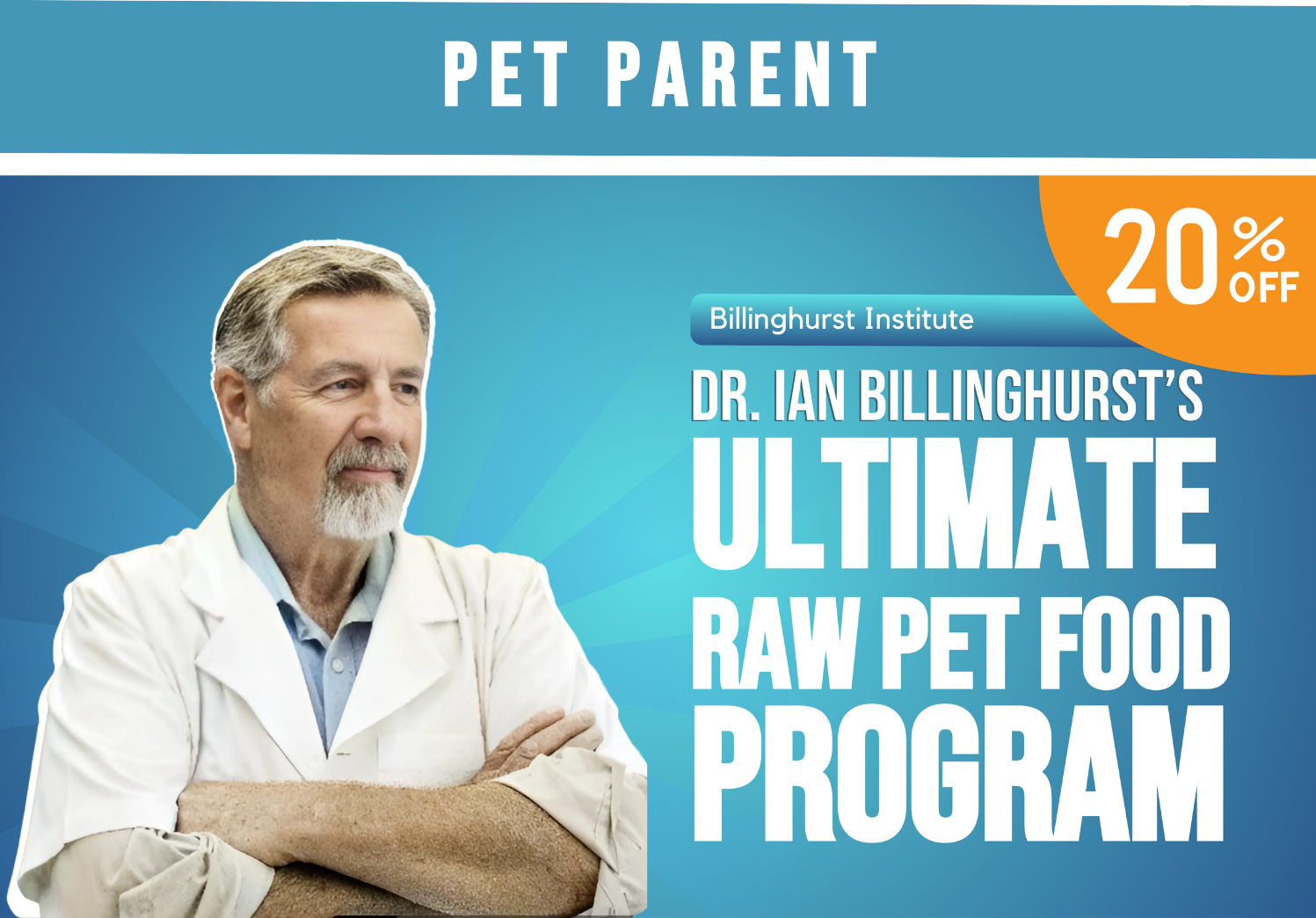 PET PARENT

20% OFF

Billinghurst Institute

DR. IAN BILLINGHURST'S
ULTIMATE
RAW PET FOOD
PROGRAM